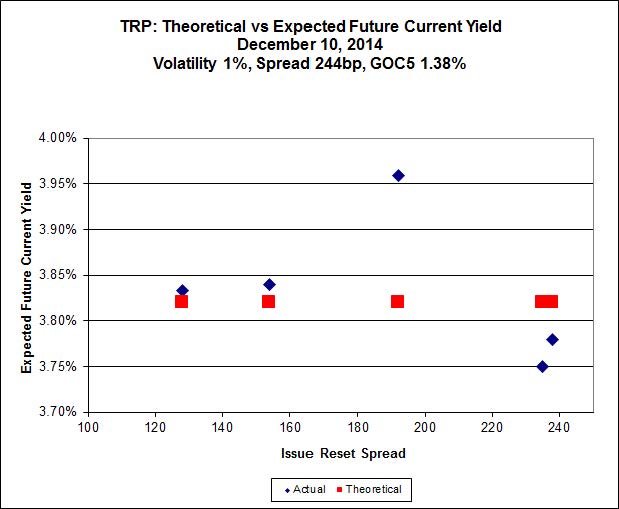 TRP: Theoretical vs Expected Future Current Yield
December 10, 2014
Volatility 1%, Spread 244bp, GOC5 1.38%

Expected Future Current Yield

4.00%
3.95%
3.90%
3.85%
3.80%
3.75%
3.70%

100 120 140 160 180 200 220 240

Issue Reset Spread

Actual Theoretical